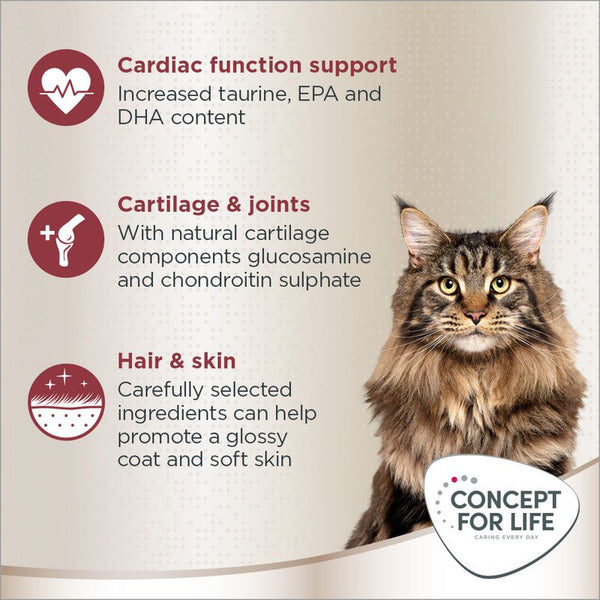 Cardiac function support
Increased taurine, EPA and DHA content

Cartilage & joints
With natural cartilage components glucosamine and chondroitin sulphate

Hair & skin
Carefully selected ingredients can help promote a glossy coat and soft skin

CONCEPT FOR LIFE
CARING EVERY DAY